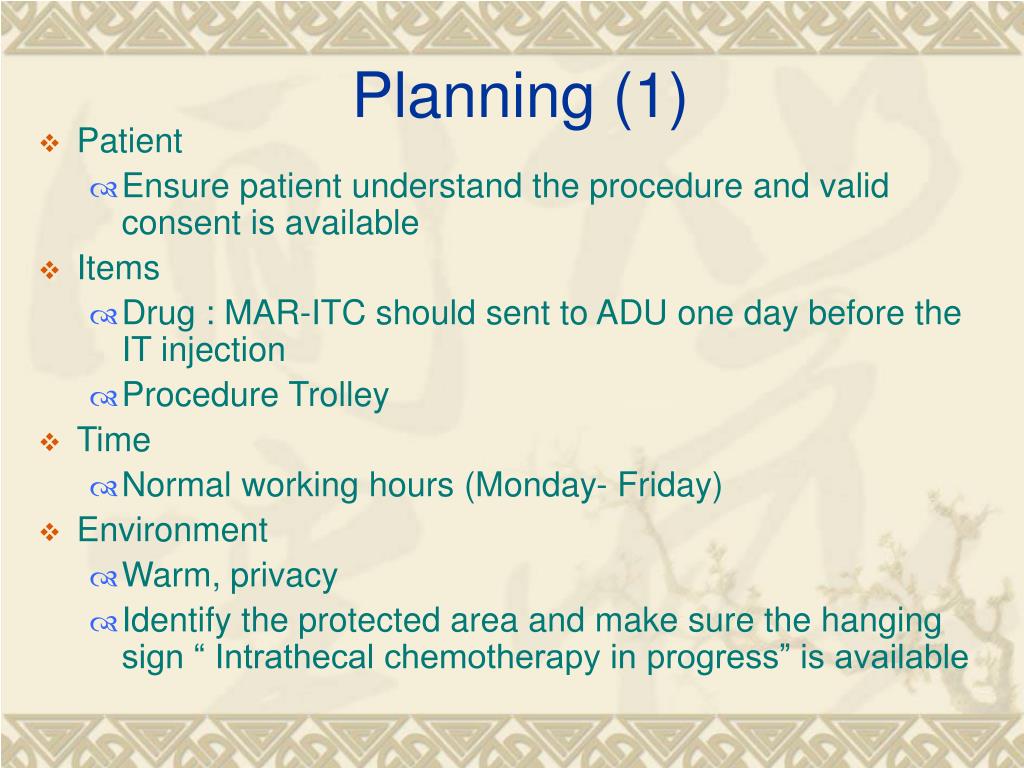 Planning (1)

Patient

Ensure patient understand the procedure and valid consent is available

Items

Drug : MAR-ITC should sent to ADU one day before the IT injection

Procedure Trolley

Time

Normal working hours (Monday- Friday)

Environment

Warm, privacy

Identify the protected area and make sure the hanging sign “ Intrathecal chemotherapy in progress” is available